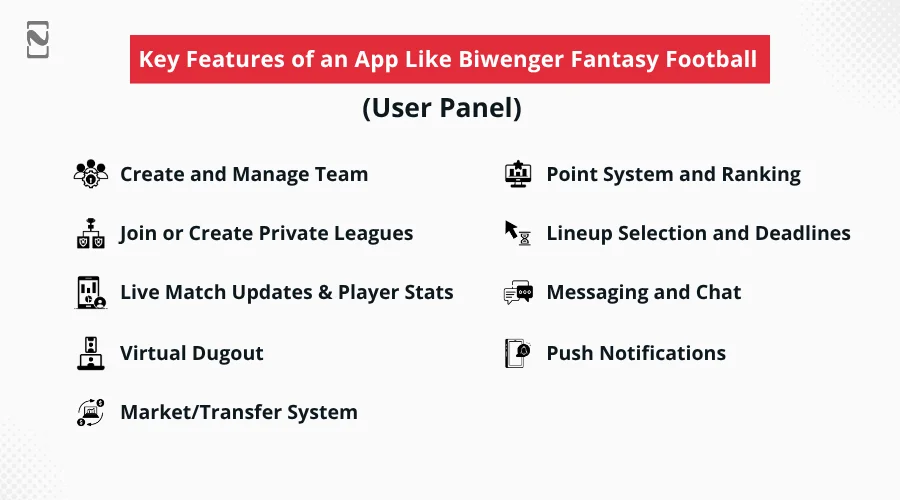 Key Features of an App Like Biwenger Fantasy Football

(User Panel)

Create and Manage Team

Join or Create Private Leagues

Live Match Updates & Player Stats

Virtual Dugout

Market/Transfer System

Point System and Ranking

Lineup Selection and Deadlines

Messaging and Chat

Push Notifications